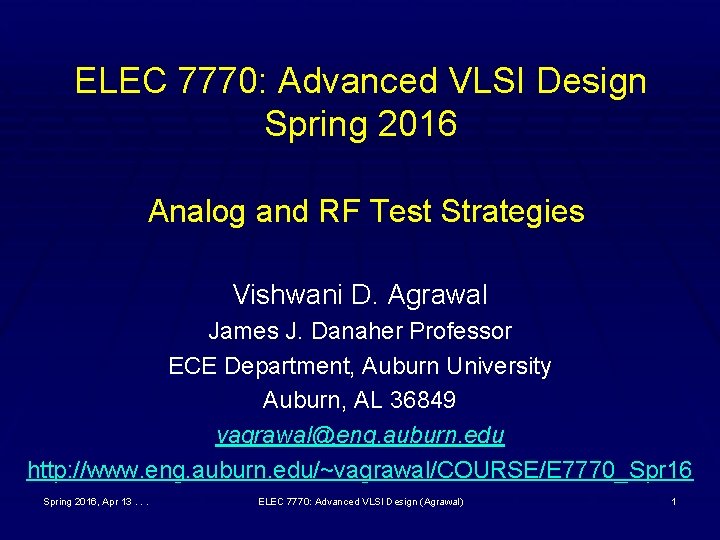 ELEC 7770: Advanced VLSI Design
Spring 2016

Analog and RF Test Strategies

Vishwani D. Agrawal
James J. Danaher Professor
ECE Department, Auburn University
Auburn, AL 36849
vagrawal@eng.auburn.edu
http://www.eng.auburn.edu/~vagrawal/COURSE/E7770_Spr16

Spring 2016, Apr 13 . . .
ELEC 7770: Advanced VLSI Design (Agrawal)
1